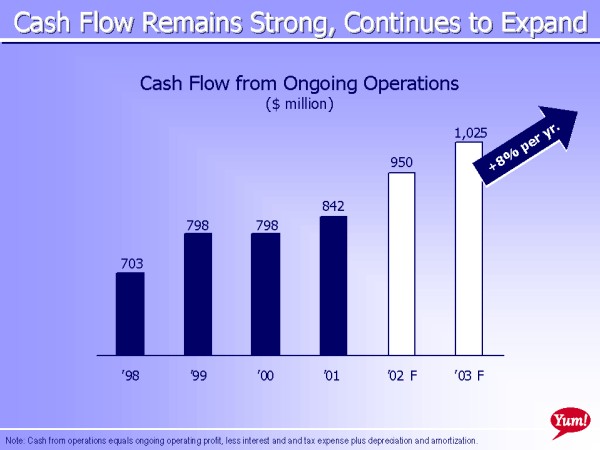 Cash Flow Remains Strong, Continues to Expand

Cash Flow from Ongoing Operations
($ million)

+8% per yr.

703
798
798
842
950
1,025

'98
'99
'00
'01
'02 F
'03 F

Yum!

Note: Cash from operations equals ongoing operating profit, less interest and and tax expense plus depreciation and amortization.